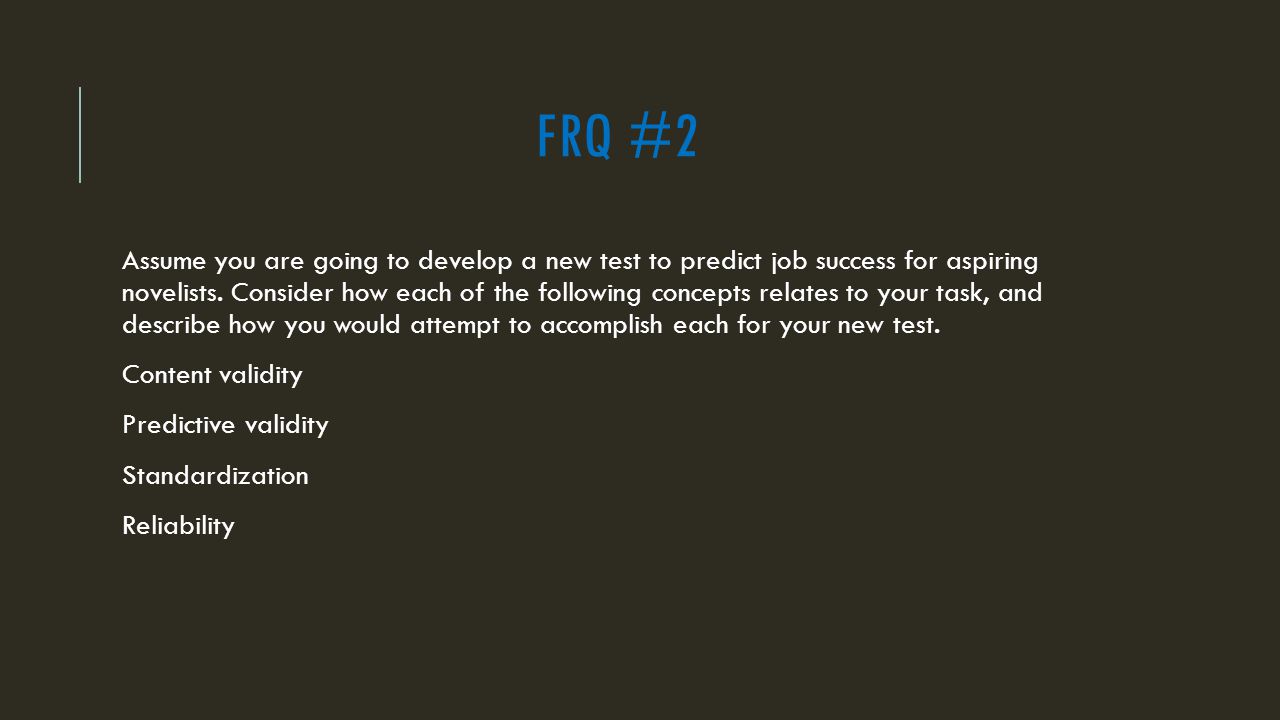 FRQ #2

Assume you are going to develop a new test to predict job success for aspiring novelists. Consider how each of the following concepts relates to your task, and describe how you would attempt to accomplish each for your new test.

Content validity

Predictive validity

Standardization

Reliability